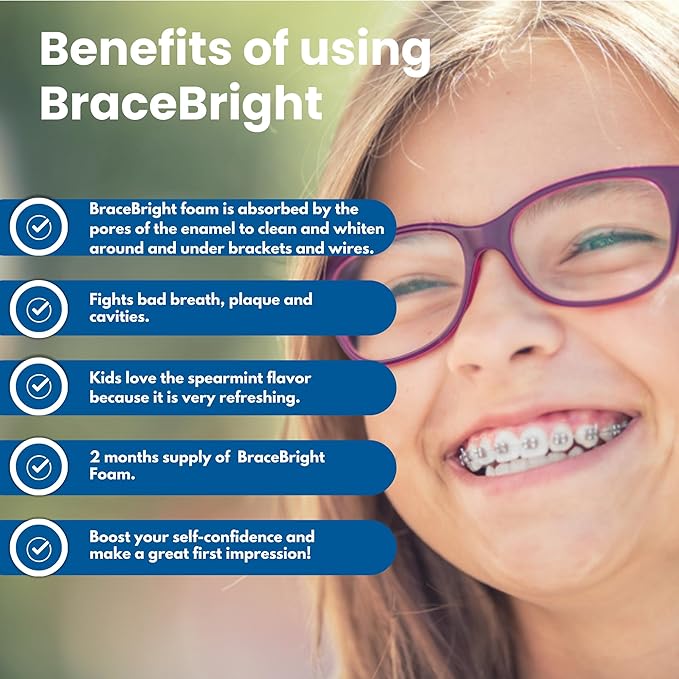 Benefits of using BraceBright

BraceBright foam is absorbed by the pores of the enamel to clean and whiten around and under brackets and wires.

Fights bad breath, plaque and cavities.

Kids love the spearmint flavor because it is very refreshing.

2 months supply of BraceBright Foam.

Boost your self-confidence and make a great first impression!